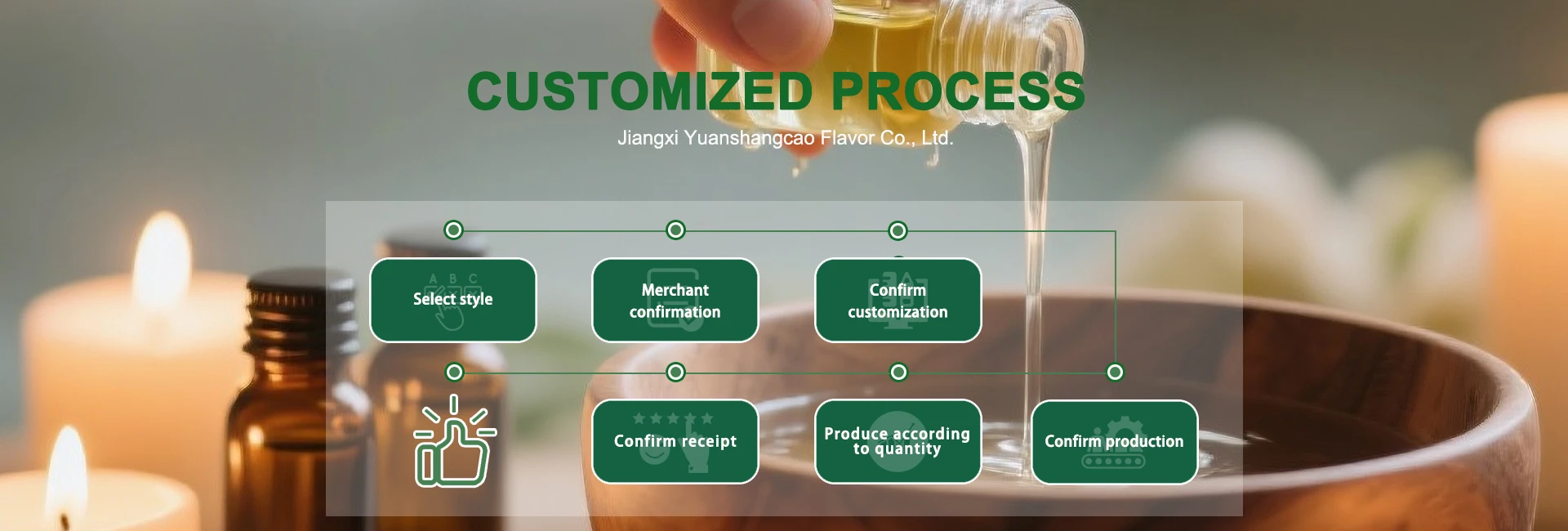 CUSTOMIZED PROCESS

Jiangxi Yuanshangcao Flavor Co., Ltd.

Select style

Merchant confirmation

Confirm customization

Confirm receipt

Produce according to quantity

Confirm production